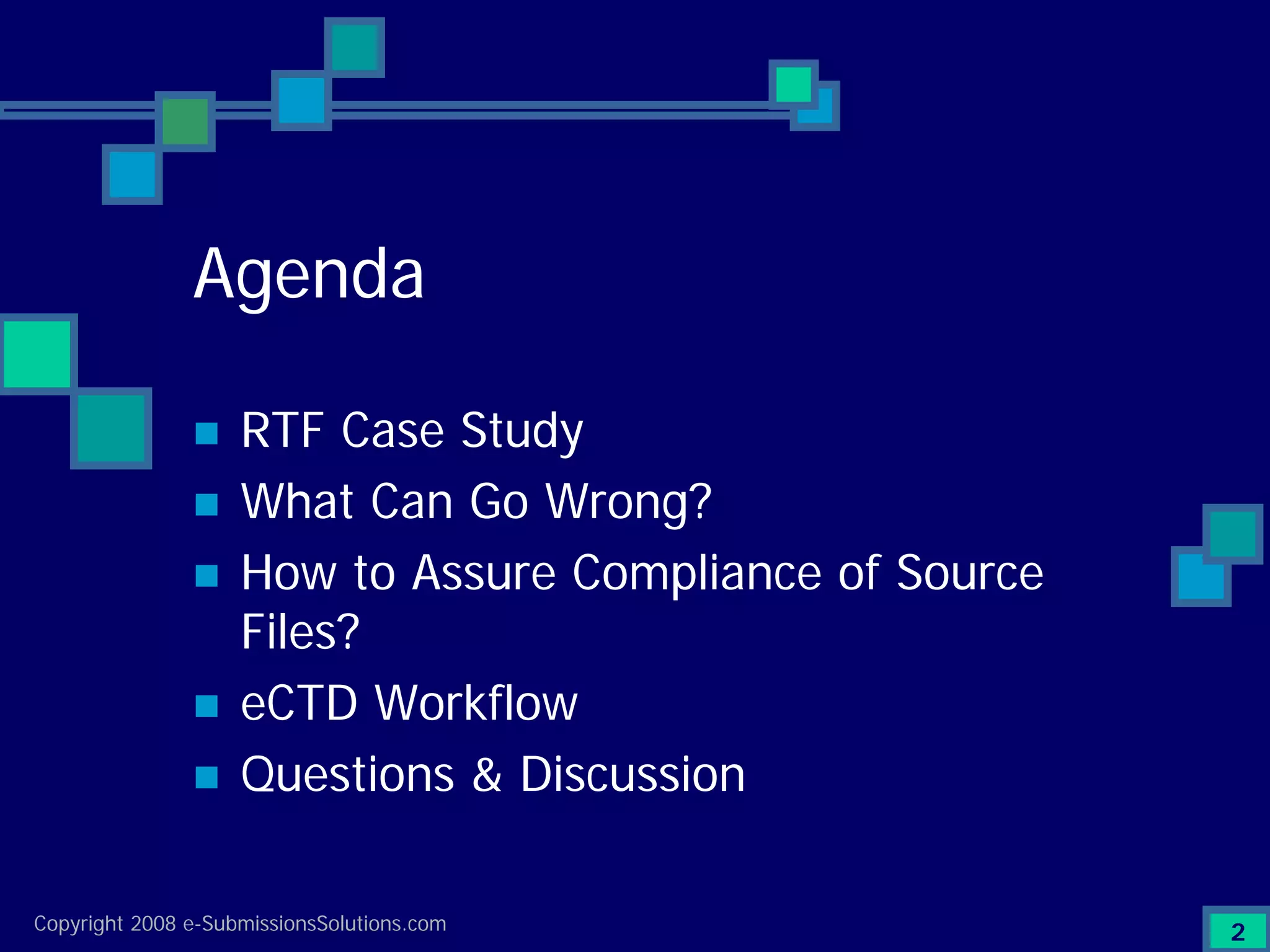 Agenda

- RTF Case Study
- What Can Go Wrong?
- How to Assure Compliance of Source Files?
- eCTD Workflow
- Questions & Discussion

Copyright 2008 e-SubmissionsSolutions.com

2